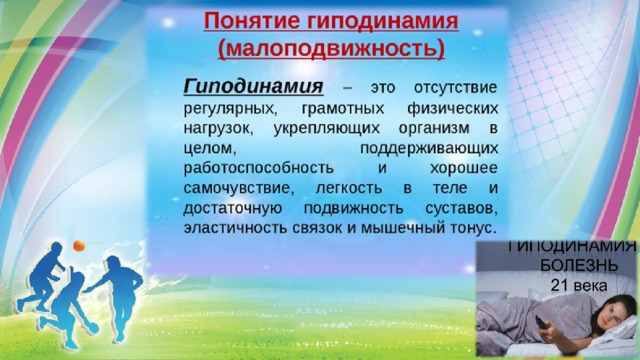 Понятие гиподинамия (малоподвижность)

Гиподинамия – это отсутствие регулярных, грамотных физических нагрузок, укрепляющих организм в целом, поддерживающих работоспособность и хорошее самочувствие, легкость в теле и достаточную подвижность суставов, эластичность связок и мышечный тонус.

ГИПОДИНАМИЯ БОЛЕЗНЬ 21 века